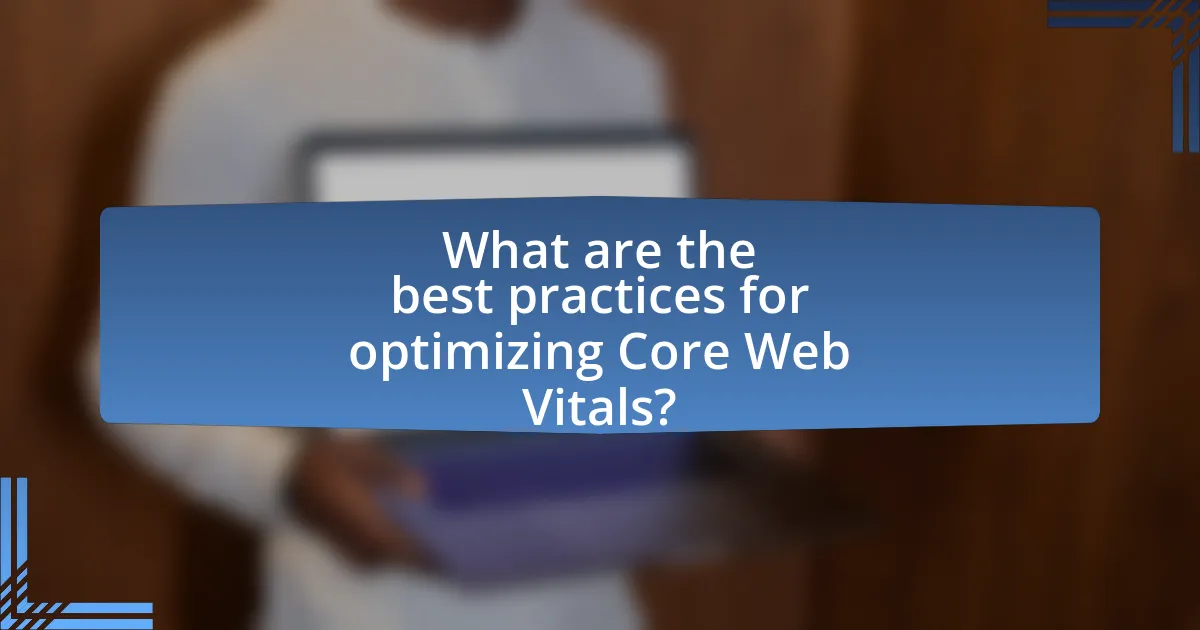 What are the best practices for optimizing Core Web Vitals?